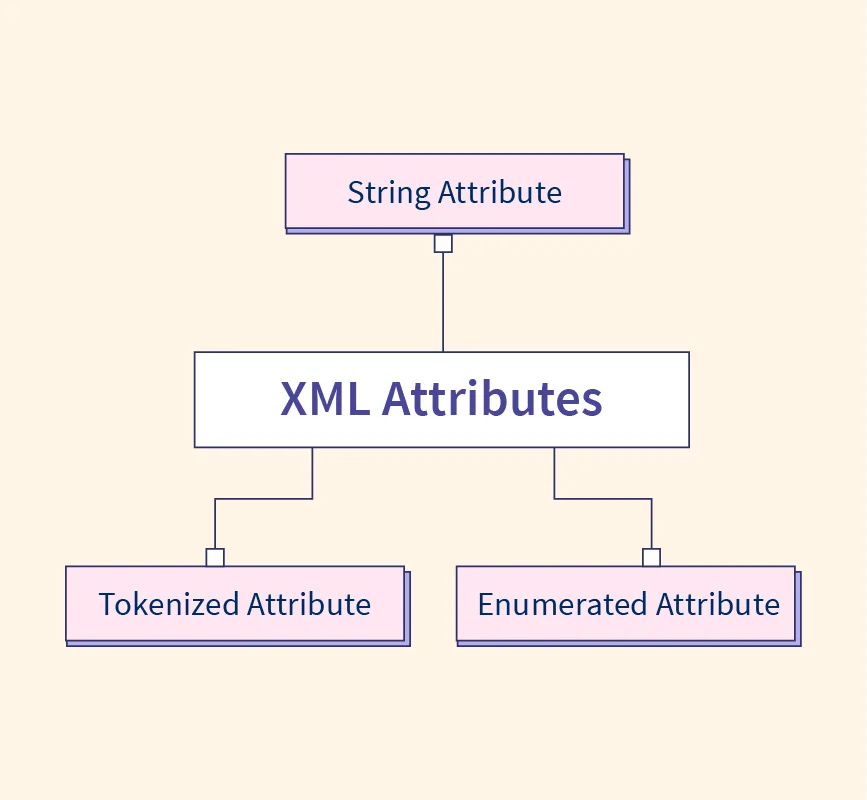 String Attribute

XML Attributes

Tokenized Attribute

Enumerated Attribute